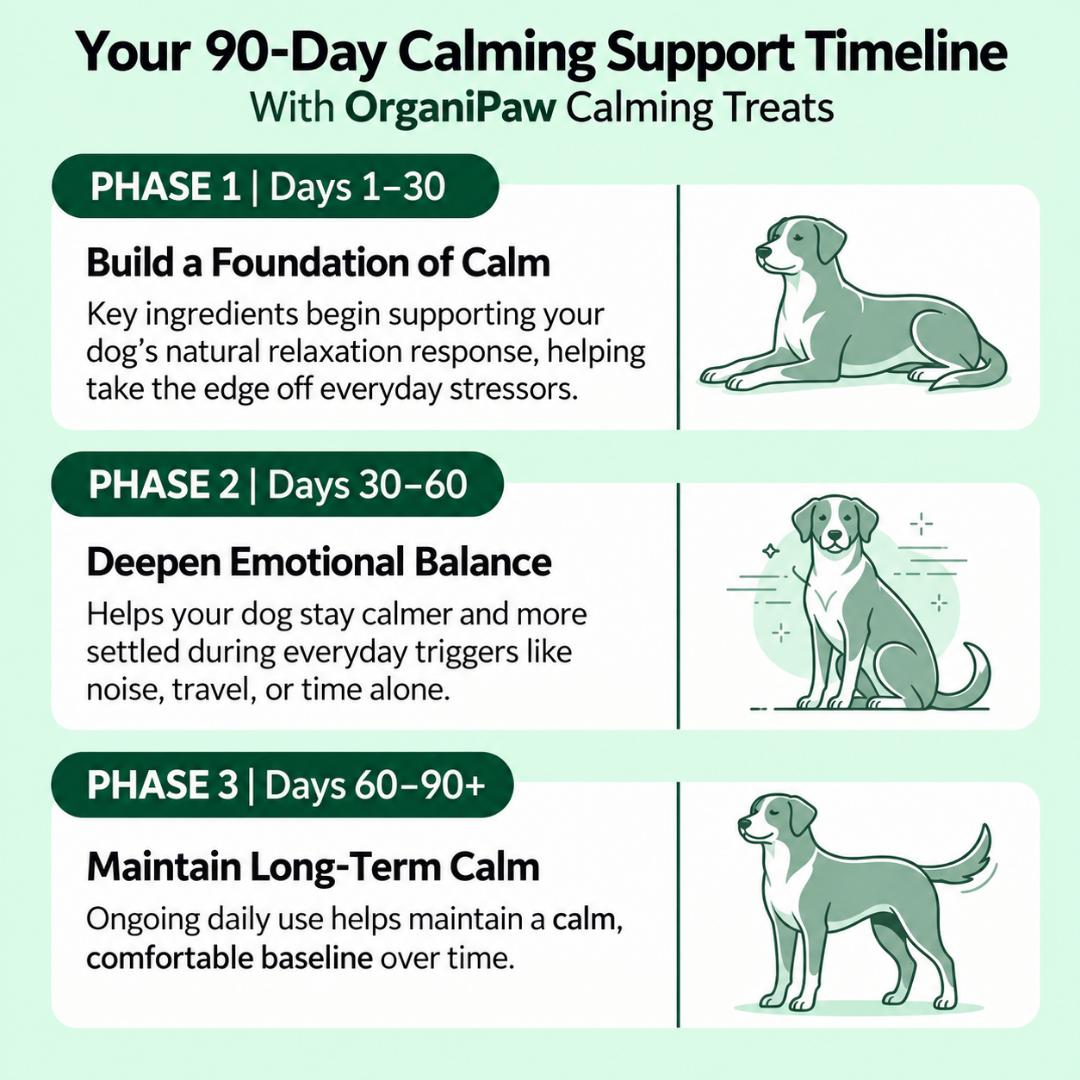 Your 90-Day Calming Support Timeline
With OrganiPaw Calming Treats

PHASE 1 | Days 1–30

Build a Foundation of Calm

Key ingredients begin supporting your dog's natural relaxation response, helping take the edge off everyday stressors.

PHASE 2 | Days 30–60

Deepen Emotional Balance

Helps your dog stay calmer and more settled during everyday triggers like noise, travel, or time alone.

PHASE 3 | Days 60–90+

Maintain Long-Term Calm

Ongoing daily use helps maintain a calm, comfortable baseline over time.